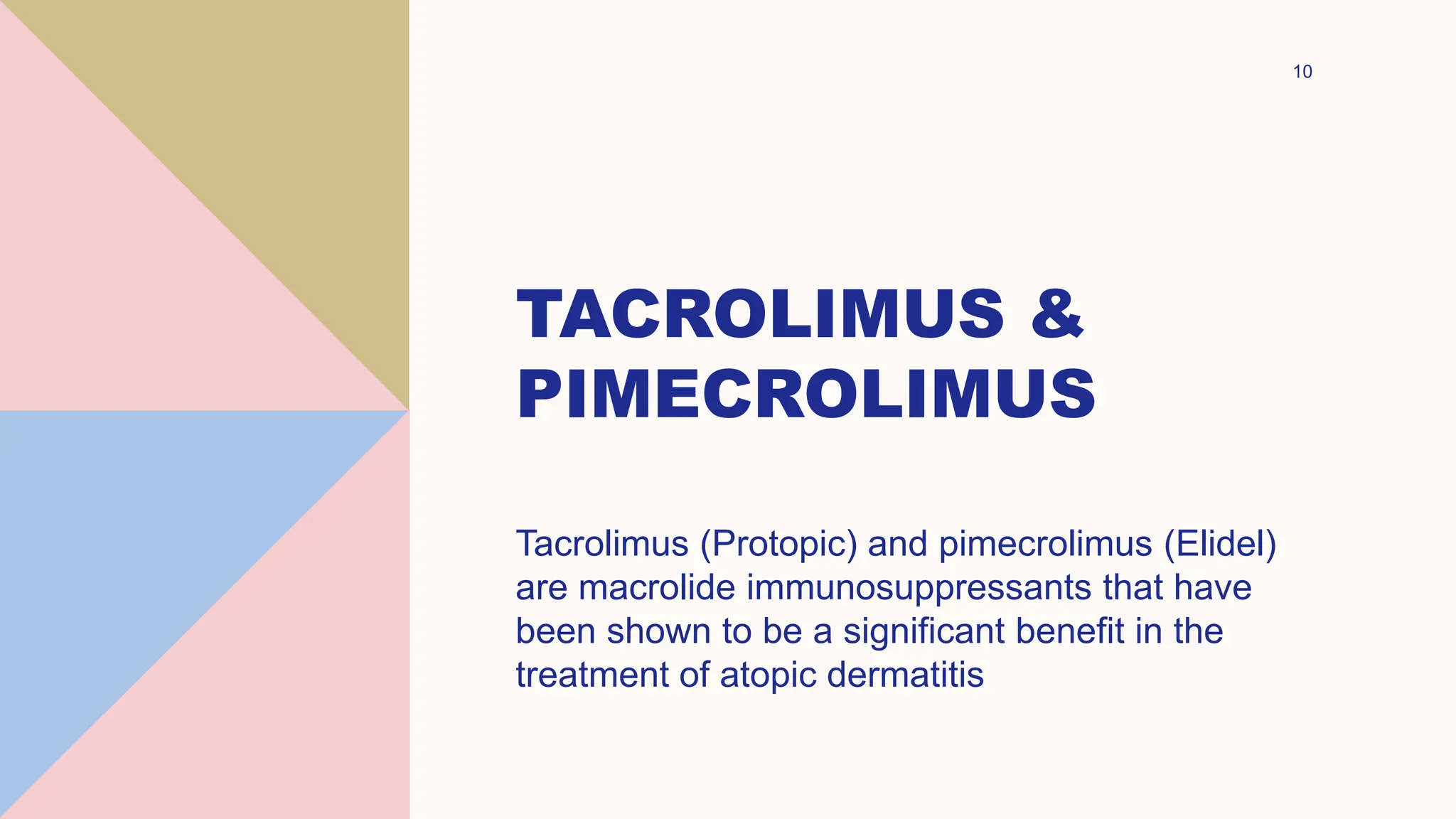 10

TACROLIMUS & PIMECROLIMUS

Tacrolimus (Protopic) and pimecrolimus (Elidel) are macrolide immunosuppressants that have been shown to be a significant benefit in the treatment of atopic dermatitis